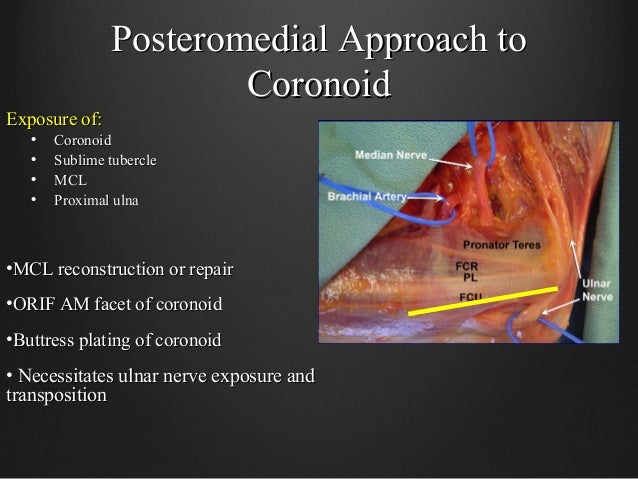 Posteromedial Approach to Coronoid

Exposure of:
• Coronoid
• Sublime tubercle
• MCL
• Proximal ulna

•MCL reconstruction or repair

•ORIF AM facet of coronoid

•Buttress plating of coronoid

• Necessitates ulnar nerve exposure and transposition

Median Nerve
Brachial Artery
Pronator Teres
FCR
PL
FCU
Ulnar Nerve